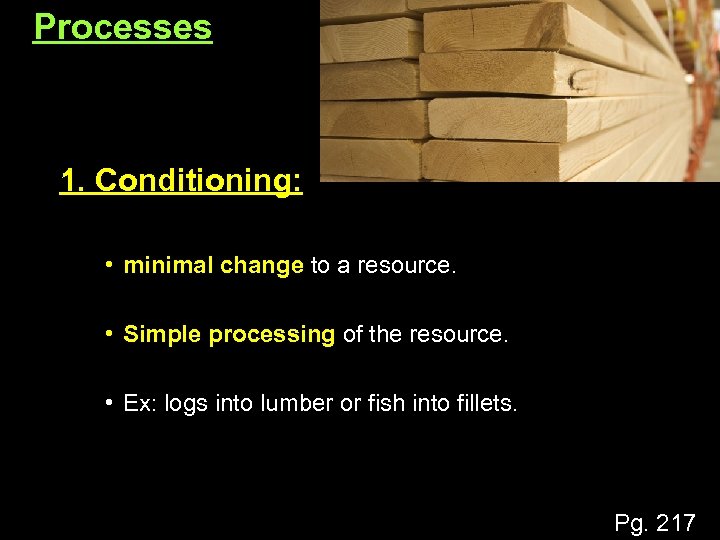 Processes

1. Conditioning:

• minimal change to a resource.

• Simple processing of the resource.

• Ex: logs into lumber or fish into fillets.

Pg. 217